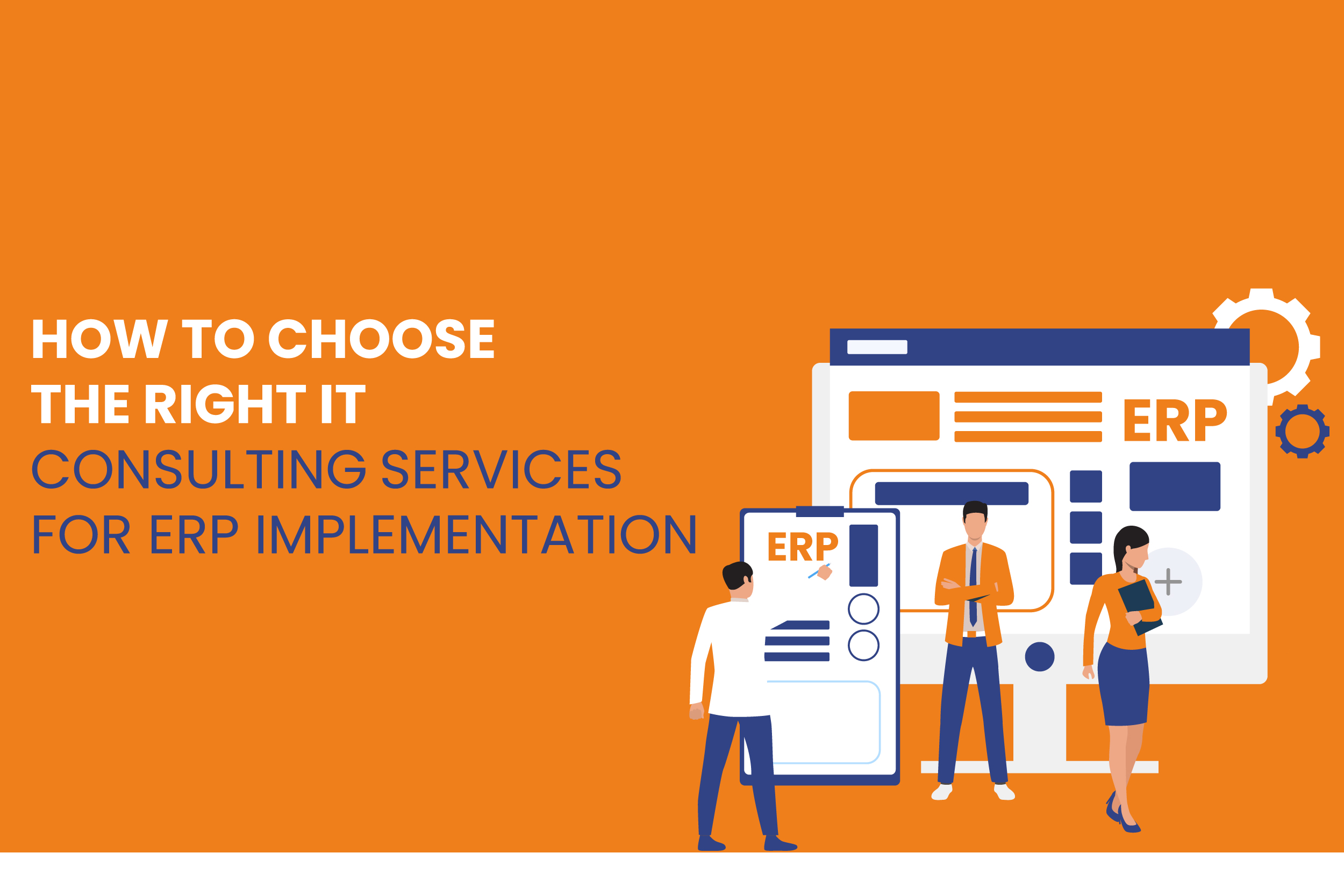 HOW TO CHOOSE THE RIGHT IT CONSULTING SERVICES FOR ERP IMPLEMENTATION

ERP

ERP